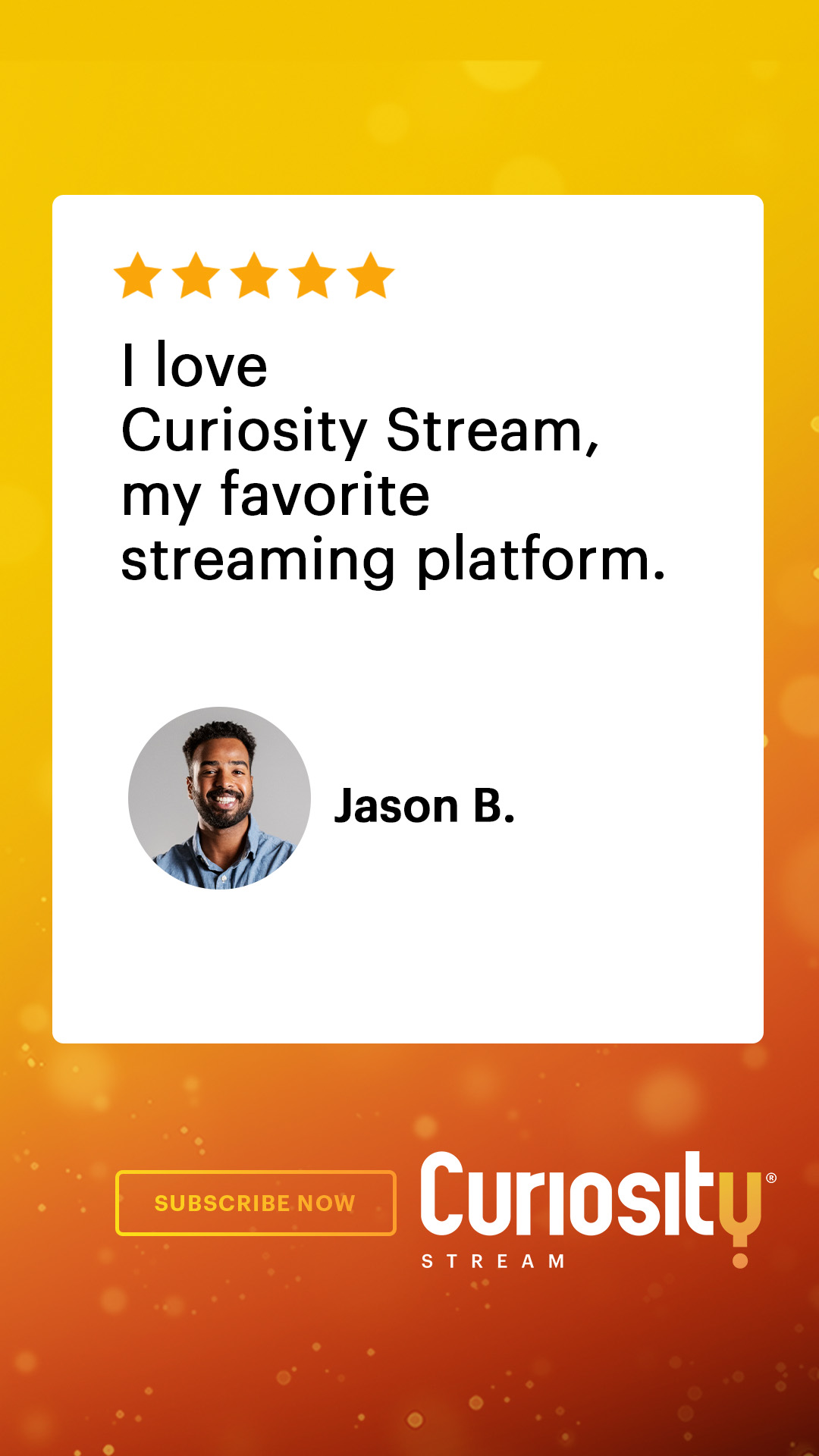 I love Curiosity Stream, my favorite streaming platform.

Jason B.

SUBSCRIBE NOW

Curiosity®
STREAM